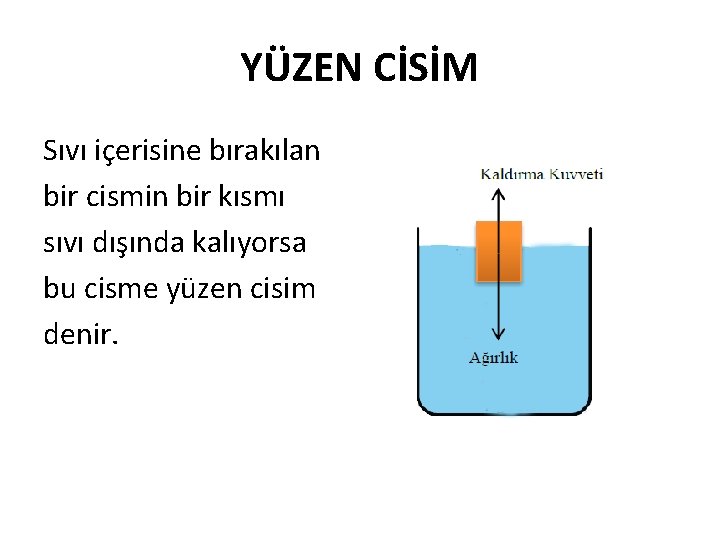 YÜZEN CİSİM

Sıvı içerisine bırakılan bir cismin bir kısmı sıvı dışında kalıyorsa bu cisme yüzen cisim denir.

Kaldırma Kuvveti

Ağırlık